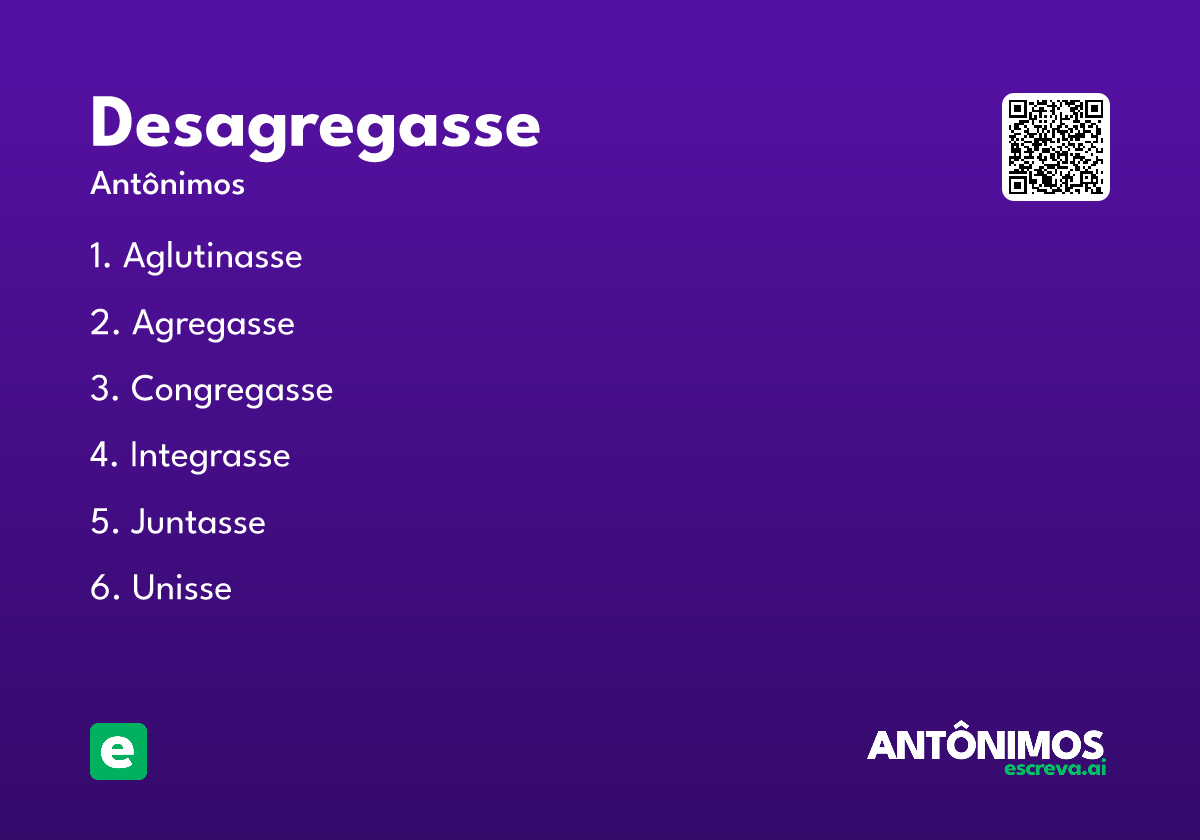 Desagregasse

Antônimos

1. Aglutinasse
2. Agregasse
3. Congregasse
4. Integrasse
5. Juntasse
6. Unisse

e

ANTÔNIMOS
escreva.ai